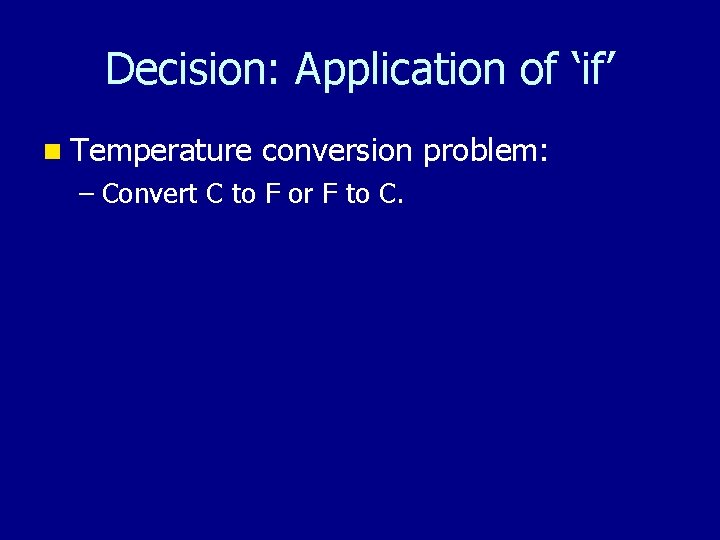 Decision: Application of ‘if’

Temperature conversion problem:

– Convert C to F or F to C.